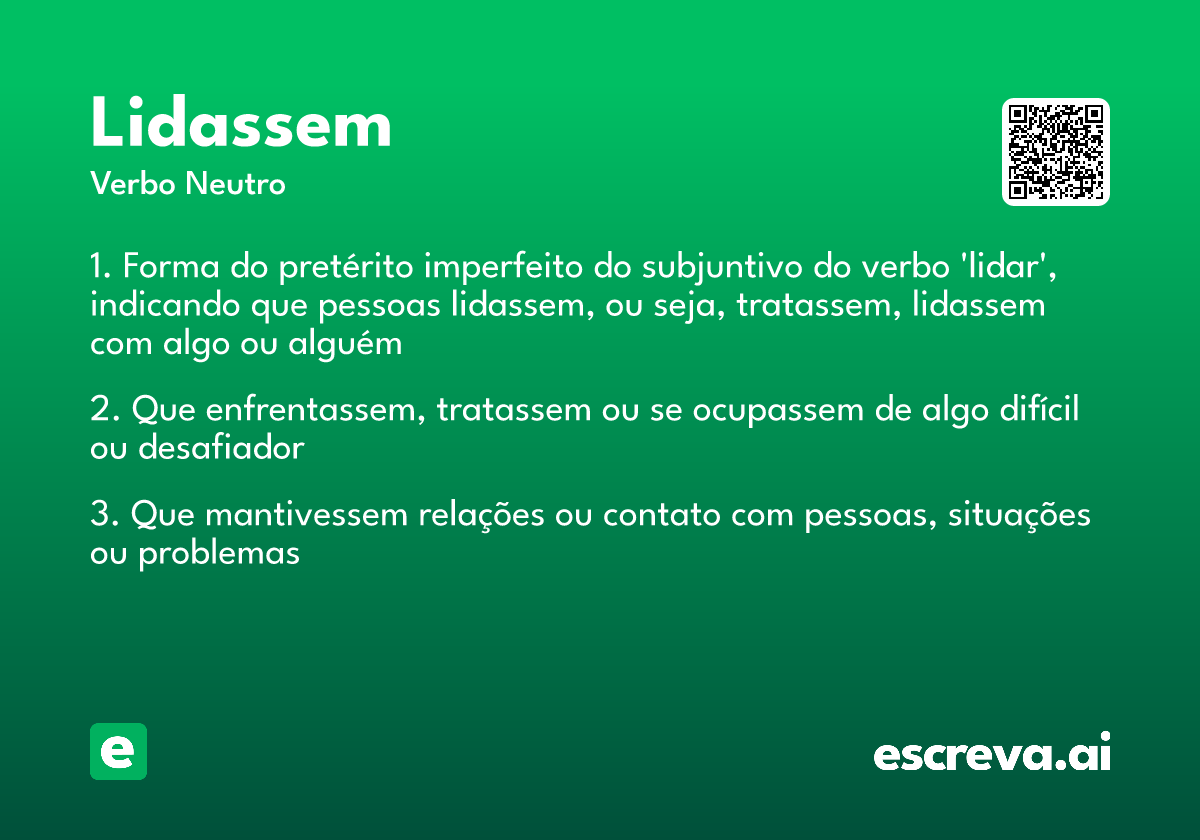 Lidassem

Verbo Neutro

1. Forma do pretérito imperfeito do subjuntivo do verbo 'lidar', indicando que pessoas lidassem, ou seja, tratassem, lidassem com algo ou alguém

2. Que enfrentassem, tratassem ou se ocupassem de algo difícil ou desafiador

3. Que mantivessem relações ou contato com pessoas, situações ou problemas

e

escreva.ai